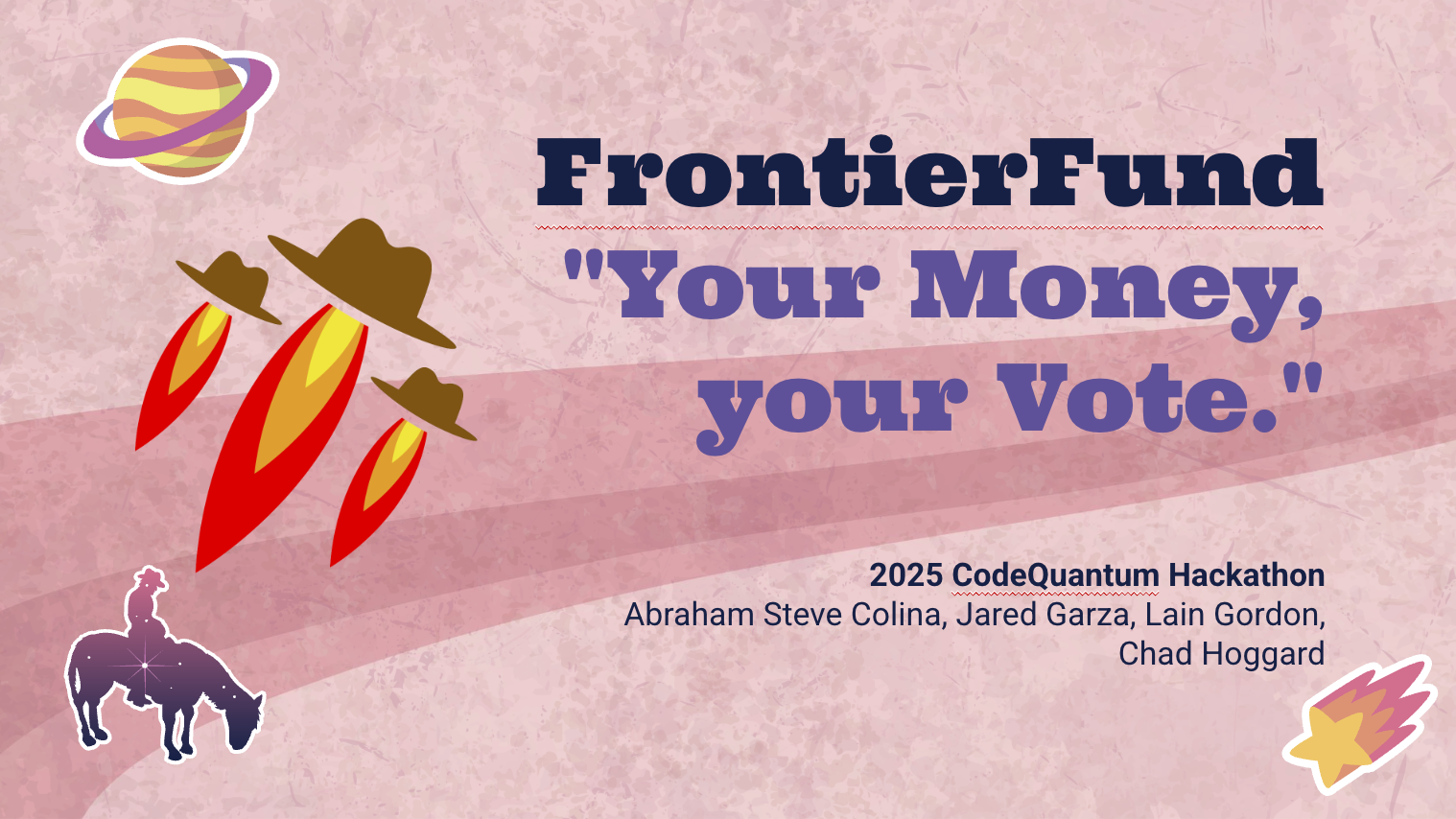 FrontierFund

"Your Money, your Vote."

2025 CodeQuantum Hackathon
Abraham Steve Colina, Jared Garza, Lain Gordon, Chad Hoggard